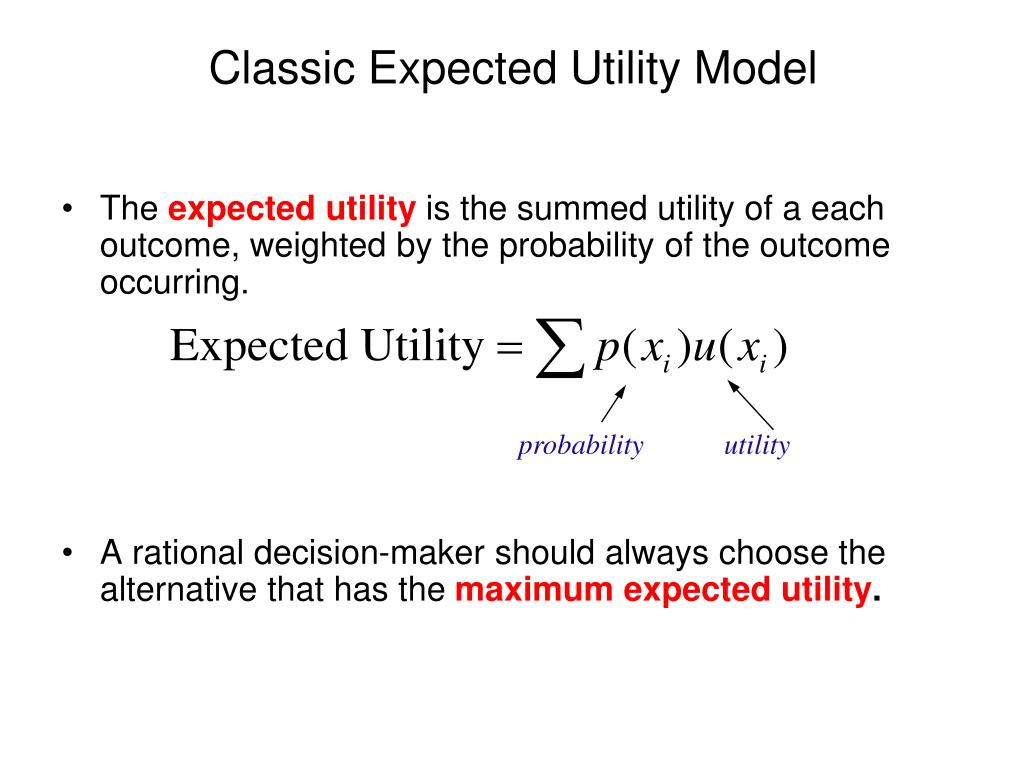 Classic Expected Utility Model

• The expected utility is the summed utility of a each outcome, weighted by the probability of the outcome occurring.

$\text{Expected Utility} = \sum p(x_i)u(x_i)$

probability utility

• A rational decision-maker should always choose the alternative that has the maximum expected utility.